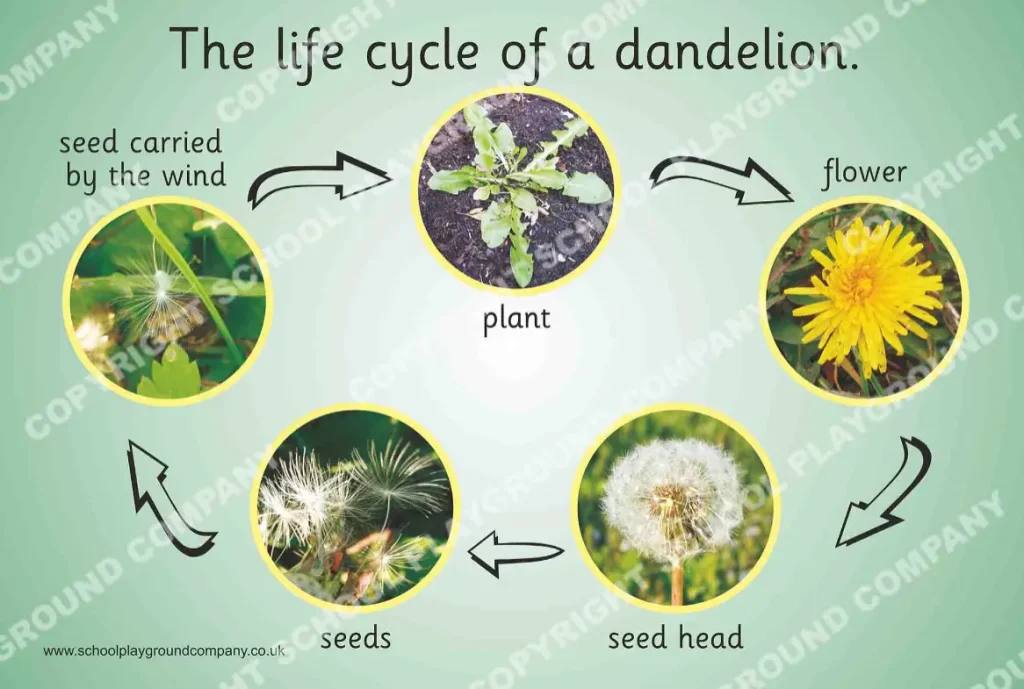 The life cycle of a dandelion.

seed carried by the wind

plant

flower

seed head

seeds

www.schoolplaygroundcompany.co.uk

COPYRIGHT SCHOOL PLAYGROUND COMPANY